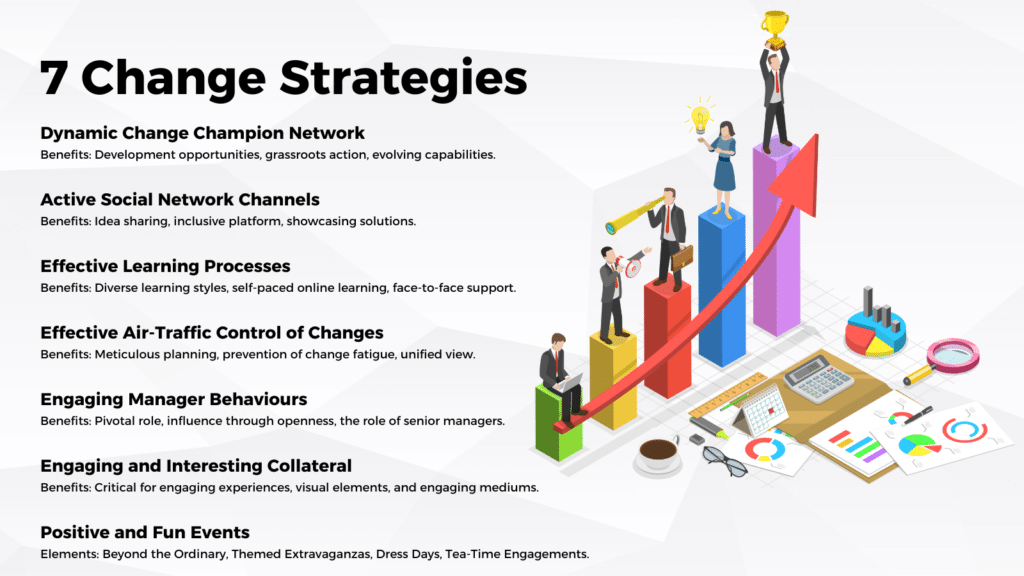 7 Change Strategies

Dynamic Change Champion Network
Benefits: Development opportunities, grassroots action, evolving capabilities.

Active Social Network Channels
Benefits: Idea sharing, inclusive platform, showcasing solutions.

Effective Learning Processes
Benefits: Diverse learning styles, self-paced online learning, face-to-face support.

Effective Air-Traffic Control of Changes
Benefits: Meticulous planning, prevention of change fatigue, unified view.

Engaging Manager Behaviours
Benefits: Pivotal role, influence through openness, the role of senior managers.

Engaging and Interesting Collateral
Benefits: Critical for engaging experiences, visual elements, and engaging mediums.

Positive and Fun Events
Elements: Beyond the Ordinary, Themed Extravaganzas, Dress Days, Tea-Time Engagements.